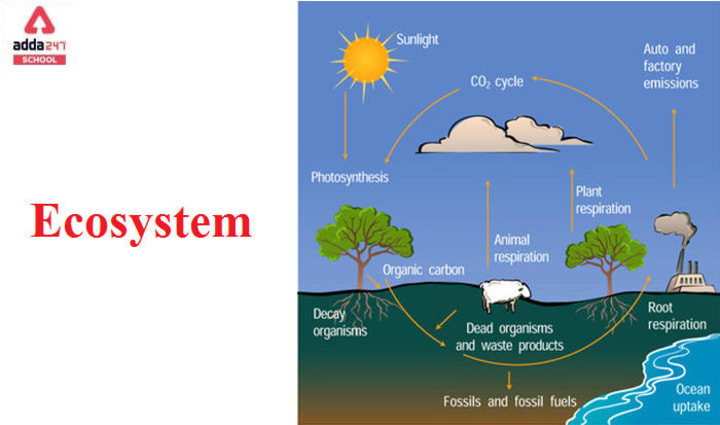 adda247 SCHOOL

Ecosystem

Sunlight

Auto and factory emissions

$CO_2$ cycle

Photosynthesis

Plant respiration

Animal respiration

Organic carbon

Decay organisms

Dead organisms and waste products

Root respiration

Fossils and fossil fuels

Ocean uptake